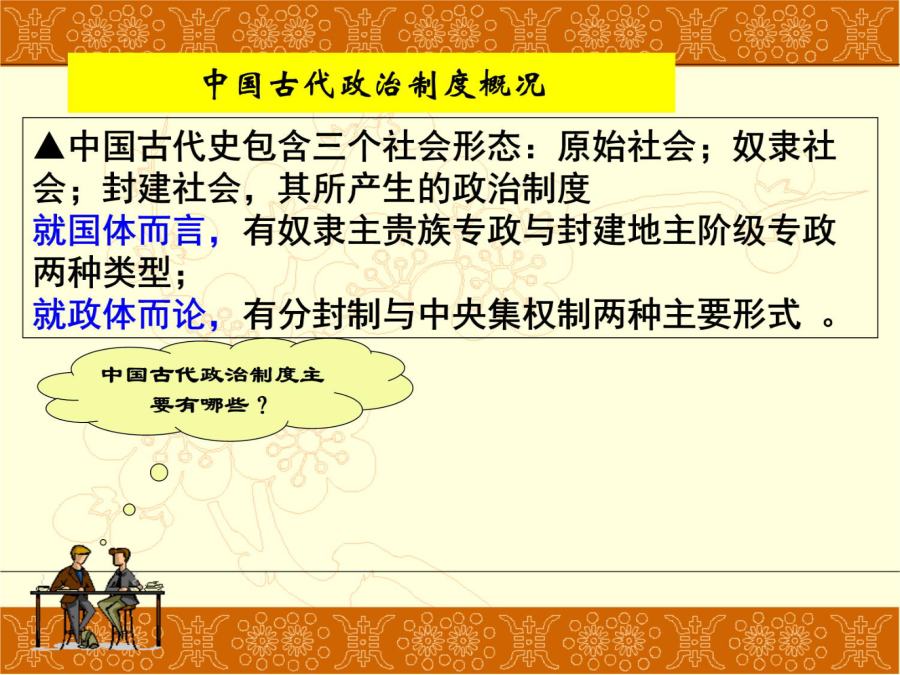 中国古代政治制度概况

▲中国古代史包含三个社会形态：原始社会；奴隶社会；封建社会，其所产生的政治制度
就国体而言，有奴隶主贵族专政与封建地主阶级专政两种类型；
就政体而论，有分封制与中央集权制两种主要形式 。

中国古代政治制度主要有哪些？